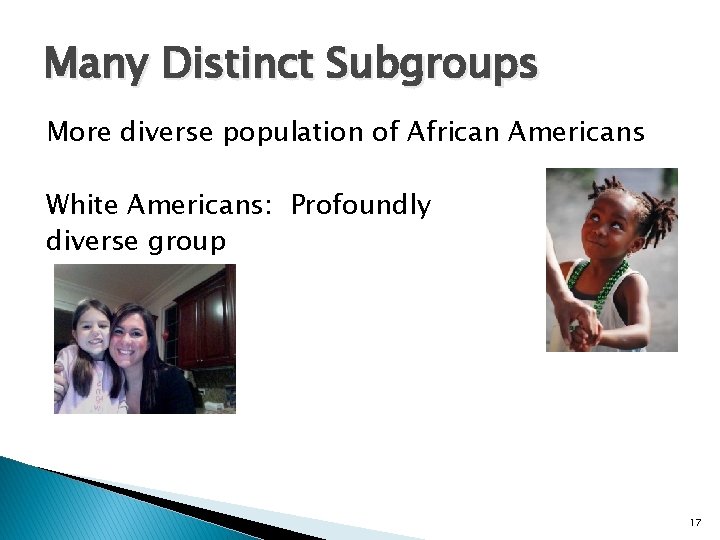 Many Distinct Subgroups

More diverse population of African Americans

White Americans:  Profoundly diverse group

17